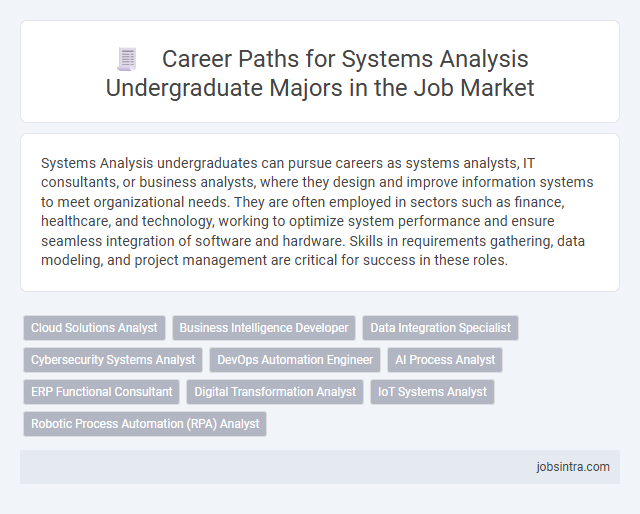 Career Paths for Systems Analysis Undergraduate Majors in the Job Market

Systems Analysis undergraduates can pursue careers as systems analysts, IT consultants, or business analysts, where they design and improve information systems to meet organizational needs. They are often employed in sectors such as finance, healthcare, and technology, working to optimize system performance and ensure seamless integration of software and hardware. Skills in requirements gathering, data modeling, and project management are critical for success in these roles.

Cloud Solutions Analyst
Business Intelligence Developer
Data Integration Specialist
Cybersecurity Systems Analyst
DevOps Automation Engineer
AI Process Analyst
ERP Functional Consultant
Digital Transformation Analyst
IoT Systems Analyst
Robotic Process Automation (RPA) Analyst

jobsintra.com